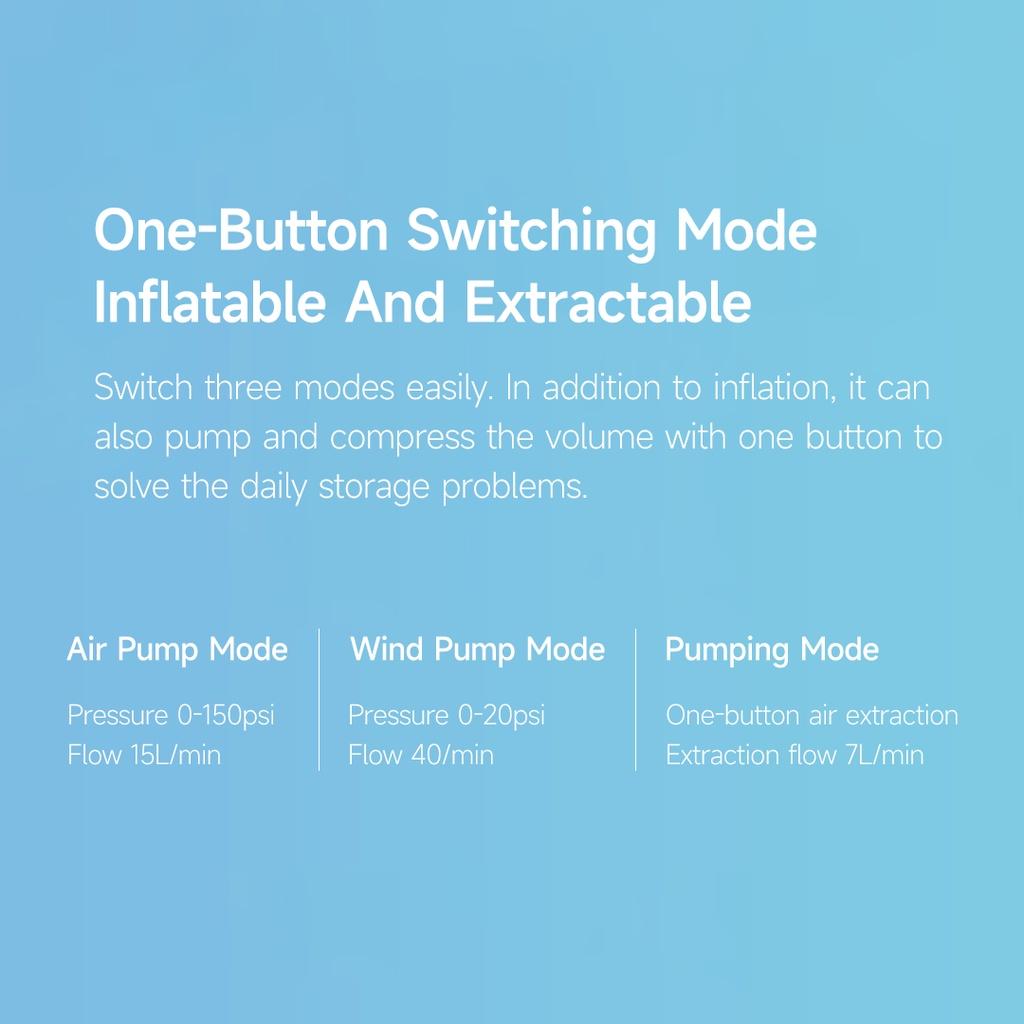 One-Button Switching Mode
Inflatable And Extractable

Switch three modes easily. In addition to inflation, it can also pump and compress the volume with one button to solve the daily storage problems.

Air Pump Mode

Pressure 0-150psi
Flow 15L/min

Wind Pump Mode

Pressure 0-20psi
Flow 40/min

Pumping Mode

One-button air extraction
Extraction flow 7L/min